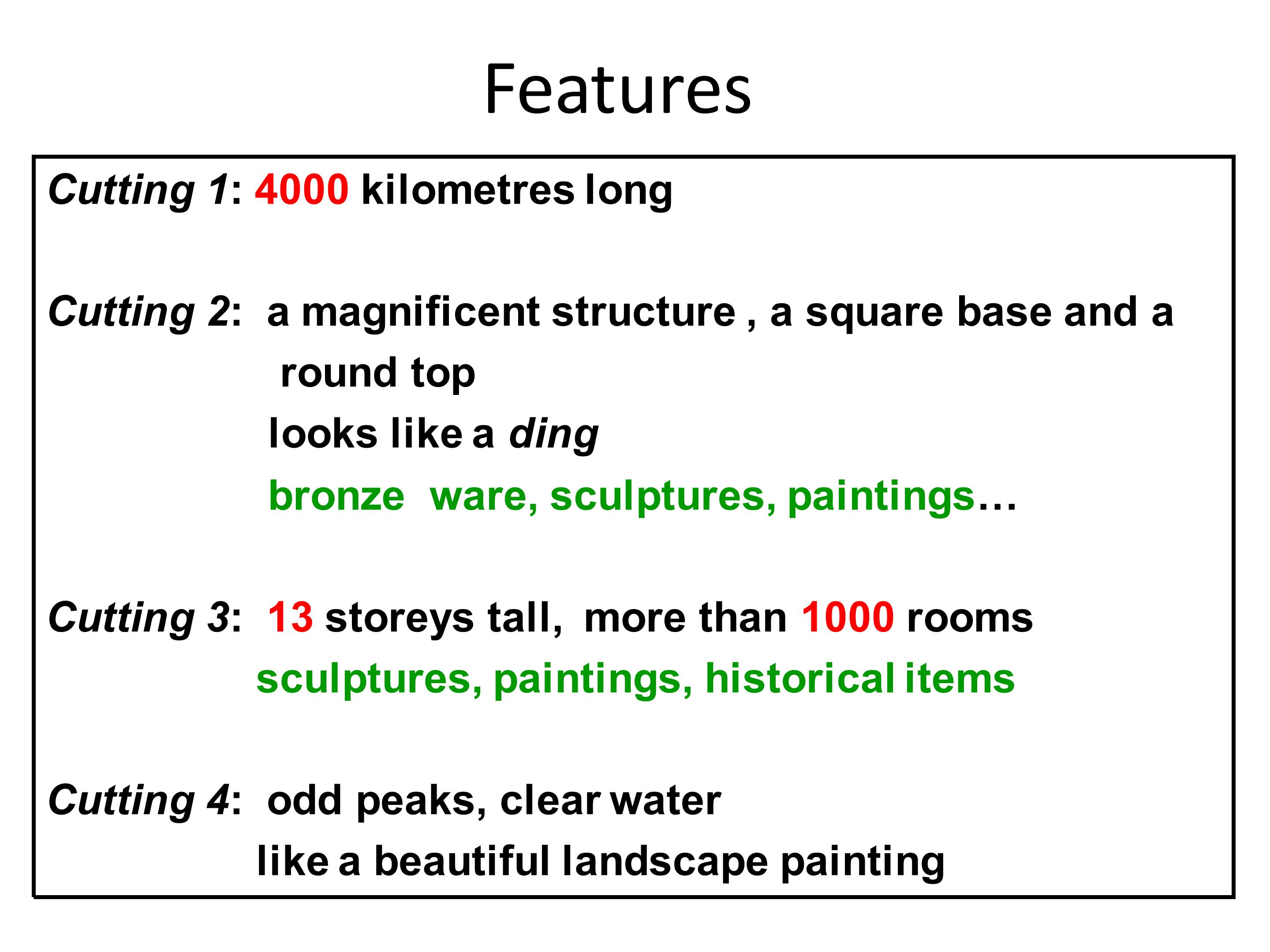 Features

Cutting 1: 4000 kilometres long

Cutting 2: a magnificent structure , a square base and a round top
looks like a ding
bronze ware, sculptures, paintings…

Cutting 3: 13 storeys tall, more than 1000 rooms
sculptures, paintings, historical items

Cutting 4: odd peaks, clear water
like a beautiful landscape painting